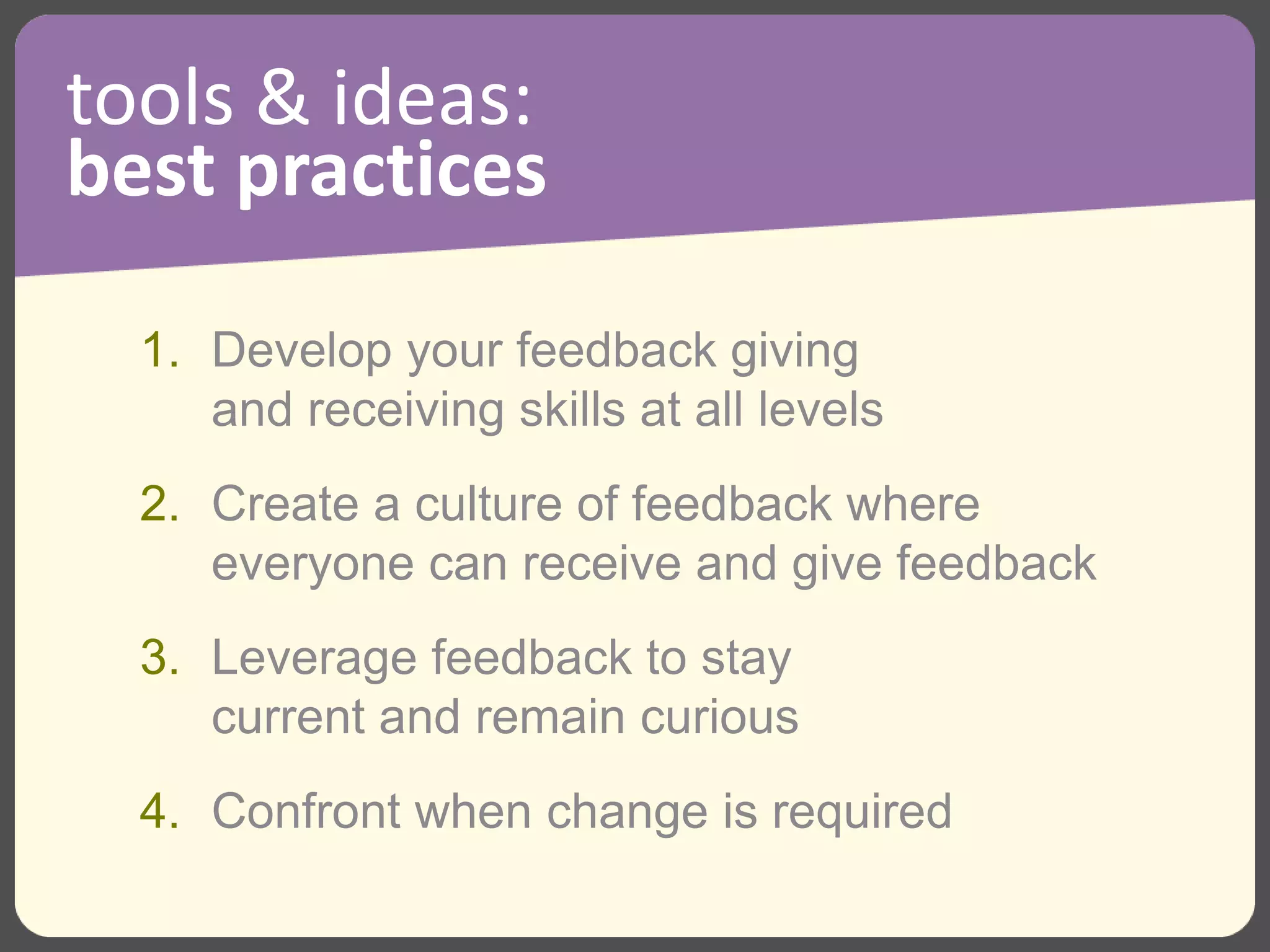 tools & ideas:
best practices

1. Develop your feedback giving and receiving skills at all levels

2. Create a culture of feedback where everyone can receive and give feedback

3. Leverage feedback to stay current and remain curious

4. Confront when change is required